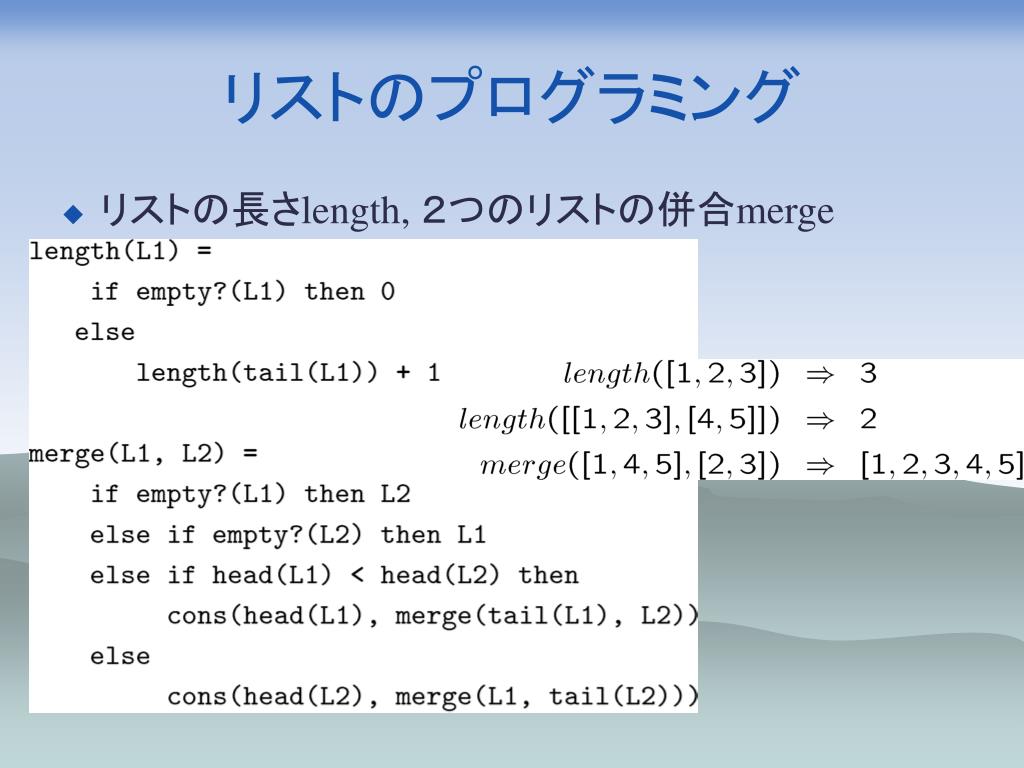 リストのプログラミング

◆ リストの長さlength, ２つのリストの併合merge

length(L1) =
    if empty?(L1) then 0
  else
      length(tail(L1)) + 1

merge(L1, L2) =
    if empty?(L1) then L2
    else if empty?(L2) then L1
    else if head(L1) < head(L2) then
         cons(head(L1), merge(tail(L1), L2))
    else
         cons(head(L2), merge(L1, tail(L2)))

$length([1,2,3]) \Rightarrow 3$
$length([[1,2,3],[4,5]]) \Rightarrow 2$
$merge([1,4,5],[2,3]) \Rightarrow [1,2,3,4,5]$